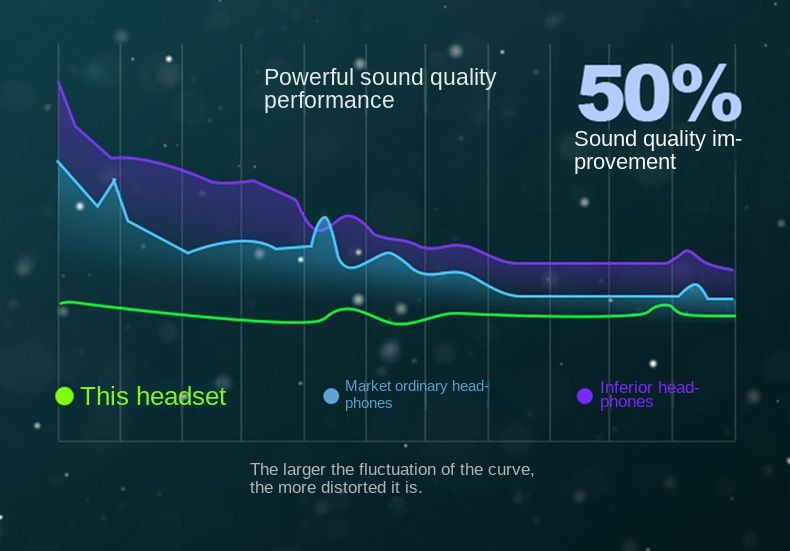 Powerful sound quality performance

50%
Sound quality improvement

This headset

Market ordinary headphones

Inferior headphones

The larger the fluctuation of the curve, the more distorted it is.